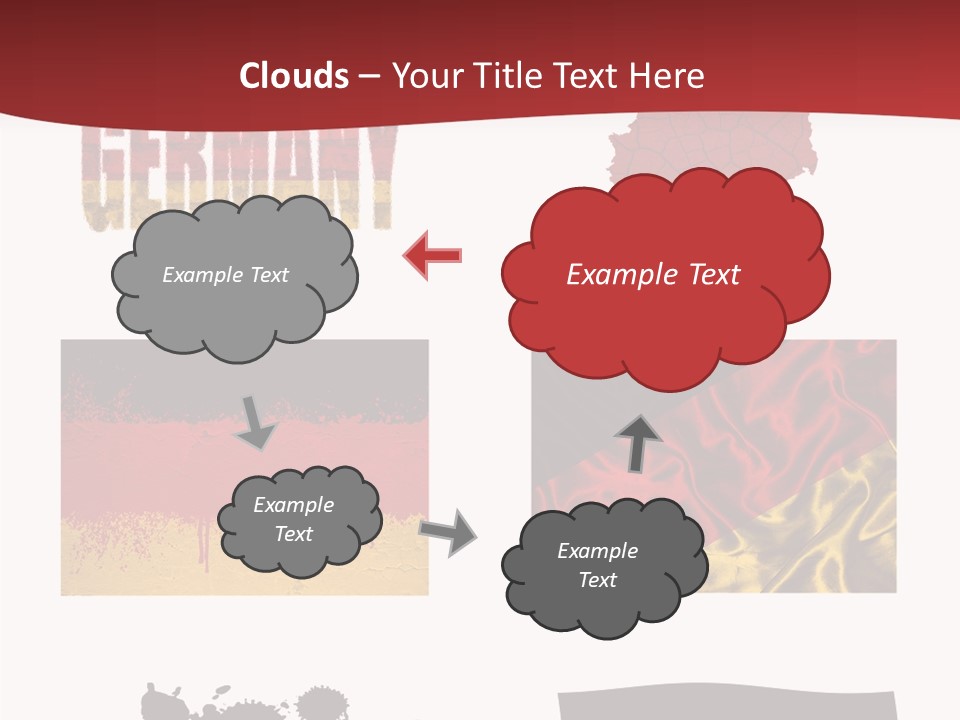 Clouds – Your Title Text Here

GERMANY

Example Text

Example Text

Example Text

Example Text